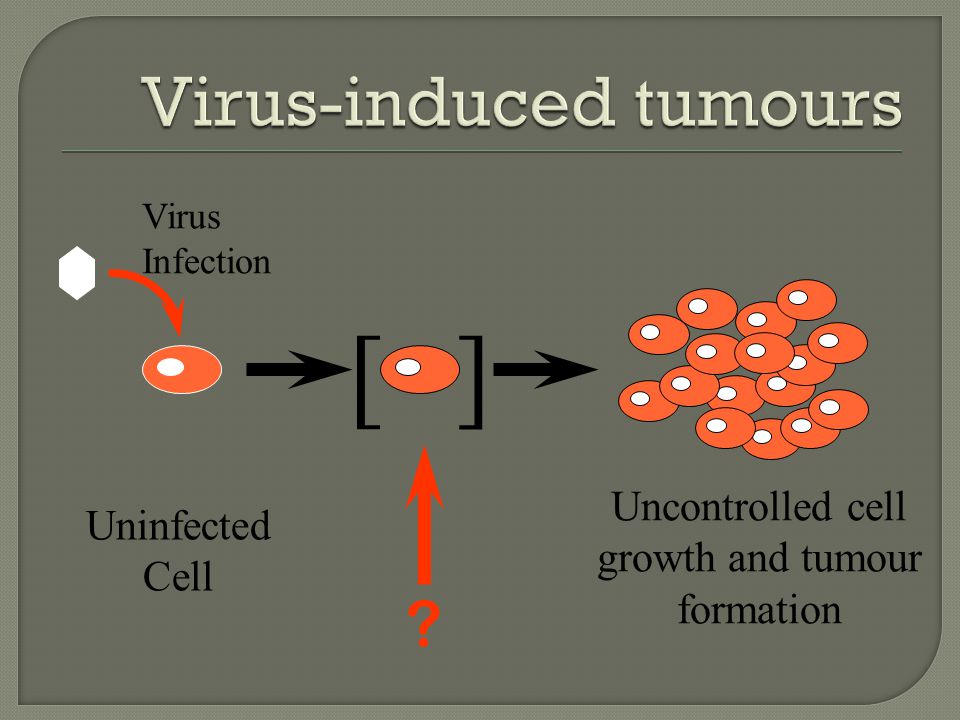 Virus-induced tumours

Virus Infection

Uninfected Cell

?

Uncontrolled cell growth and tumour formation